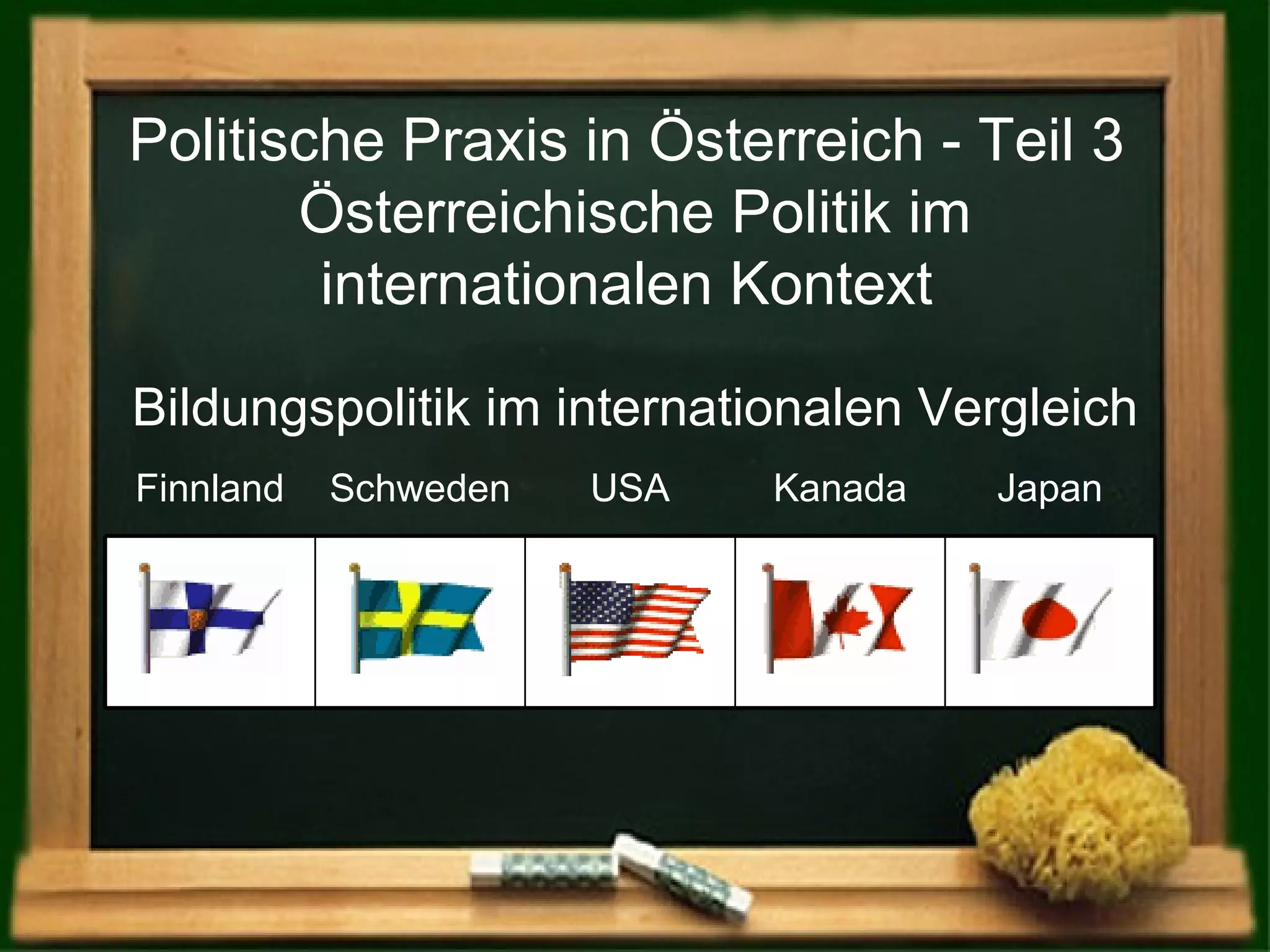 Politische Praxis in Österreich - Teil 3
Österreichische Politik im internationalen Kontext

Bildungspolitik im internationalen Vergleich

Finnland Schweden USA Kanada Japan